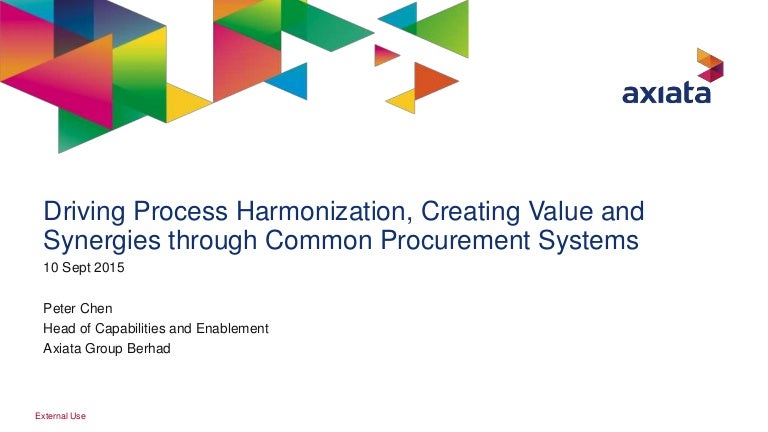 axiata

Driving Process Harmonization, Creating Value and Synergies through Common Procurement Systems

10 Sept 2015

Peter Chen
Head of Capabilities and Enablement
Axiata Group Berhad

External Use